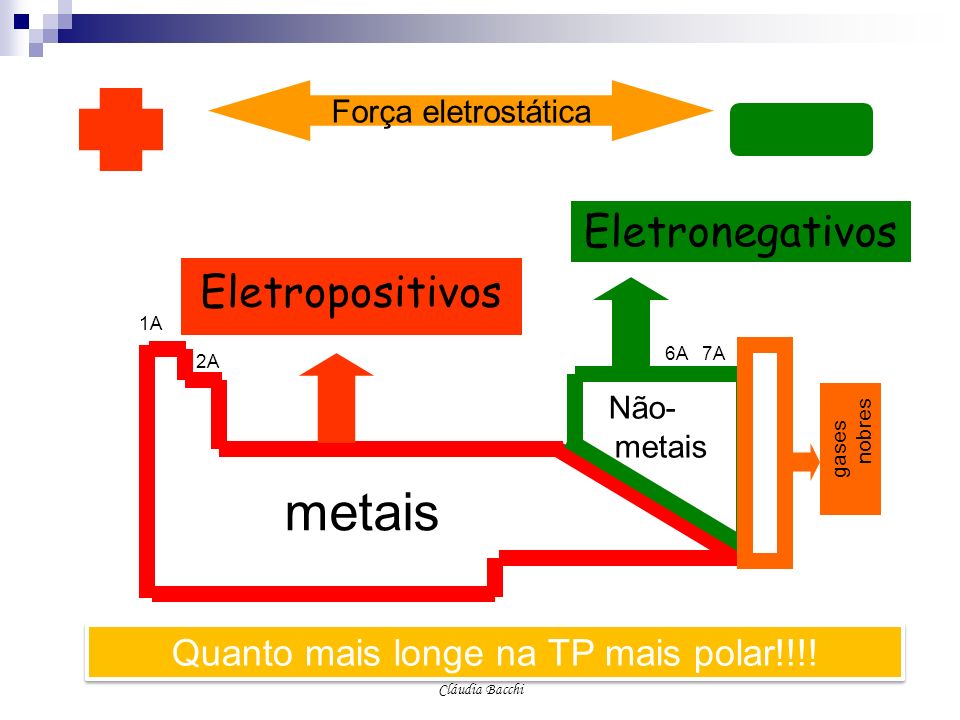 Força eletrostática

Eletronegativos

Eletropositivos

1A

2A

6A 7A

Não-metais

gases nobres

metais

Quanto mais longe na TP mais polar!!!!

Cláudia Bacchi